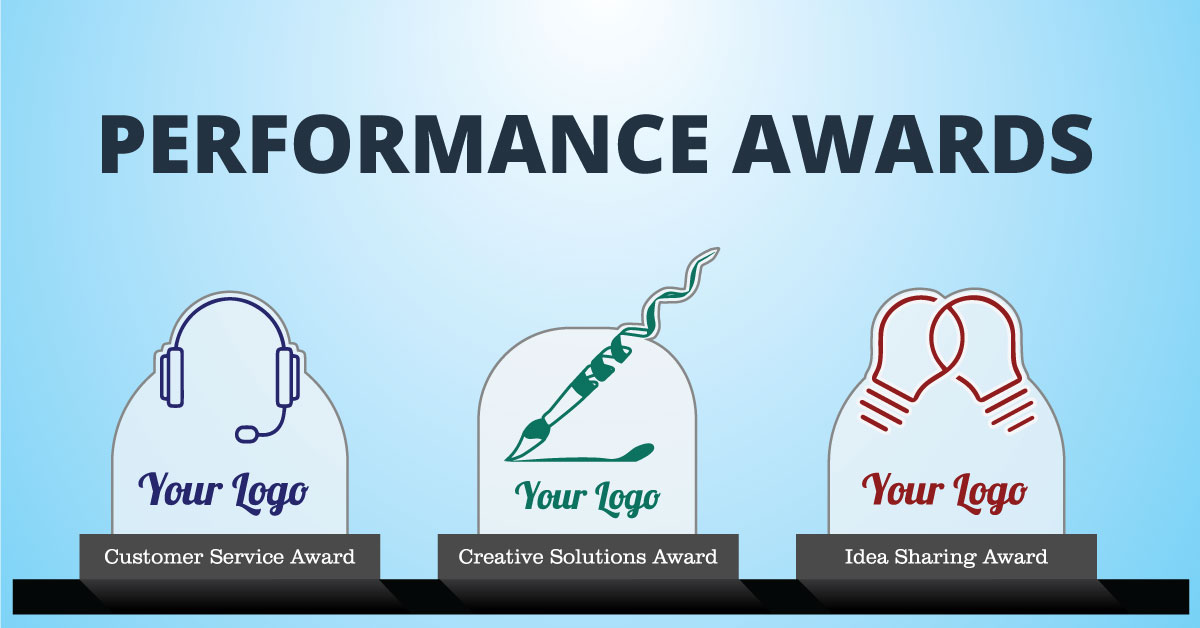 PERFORMANCE AWARDS

Your Logo

Customer Service Award

Your Logo

Creative Solutions Award

Your Logo

Idea Sharing Award